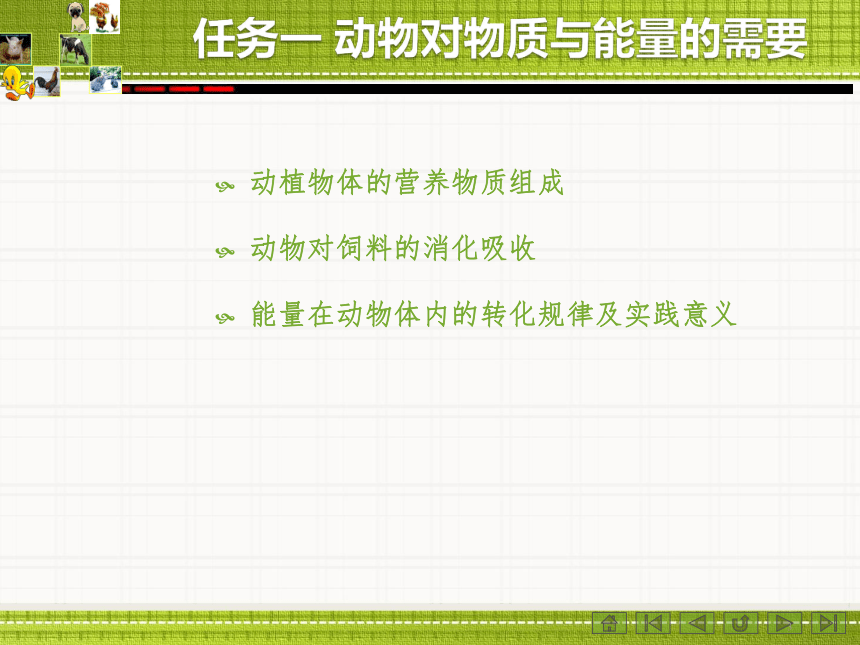 任务一 动物对物质与能量的需要

动植物体的营养物质组成

动物对饲料的消化吸收

能量在动物体内的转化规律及实践意义